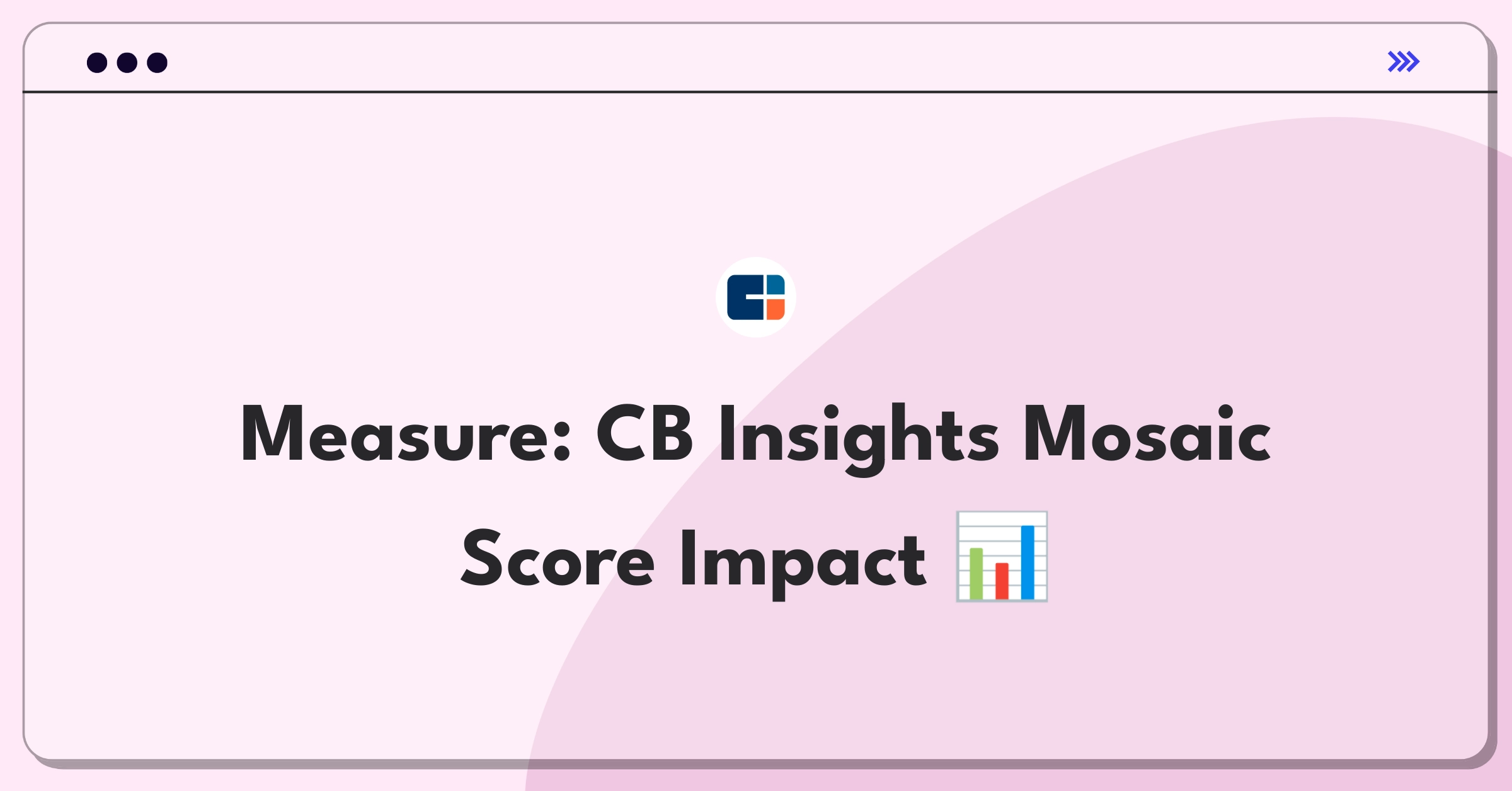 Measure: CB Insights Mosaic Score Impact 📊